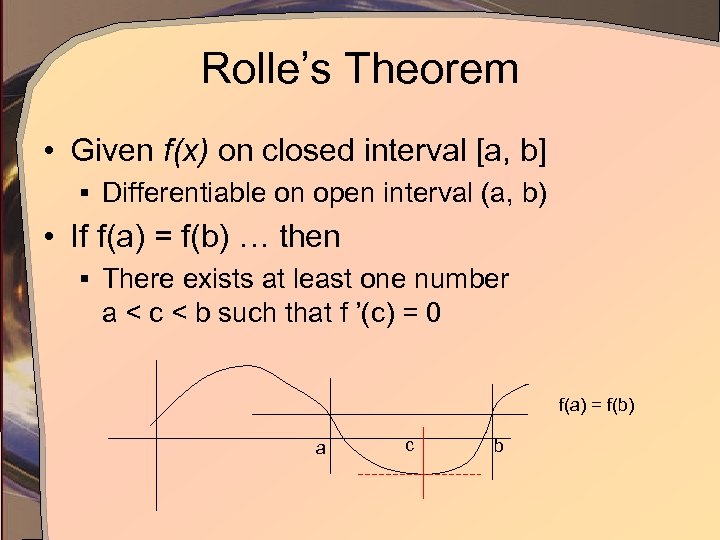 Rolle's Theorem

• Given $f(x)$ on closed interval [a, b]

▪ Differentiable on open interval (a, b)

• If f(a) = f(b) … then

▪ There exists at least one number a < c < b such that f '(c) = 0

f(a) = f(b)

a

c

b